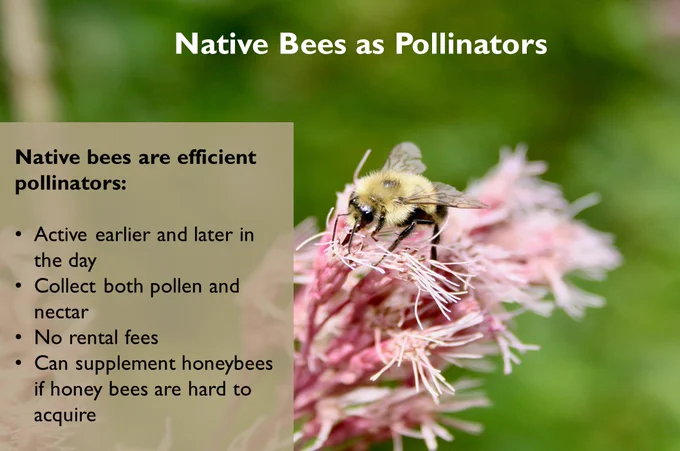 Native Bees as Pollinators

Native bees are efficient pollinators:

• Active earlier and later in the day
• Collect both pollen and nectar
• No rental fees
• Can supplement honeybees if honey bees are hard to acquire